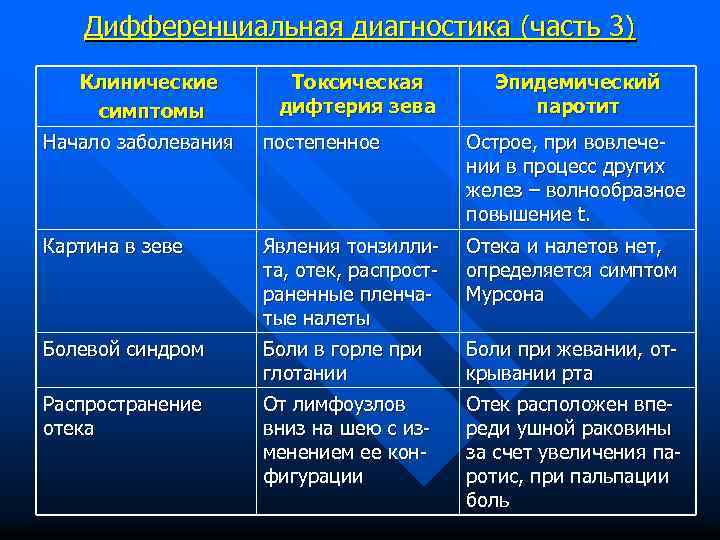 Дифференциальная диагностика (часть 3)

| Клинические симптомы | Токсическая дифтерия зева | Эпидемический паротит |
|---|---|---|
| Начало заболевания | постепенное | Острое, при вовлечении в процесс других желез – волнообразное повышение t. |
| Картина в зеве | Явления тонзиллита, отек, распространенные пленчатые налеты | Отека и налетов нет, определяется симптом Мурсона |
| Болевой синдром | Боли в горле при глотании | Боли при жевании, открывании рта |
| Распространение отека | От лимфоузлов вниз на шею с изменением ее конфигурации | Отек расположен впереди ушной раковины за счет увеличения паротис, при пальпации боль |